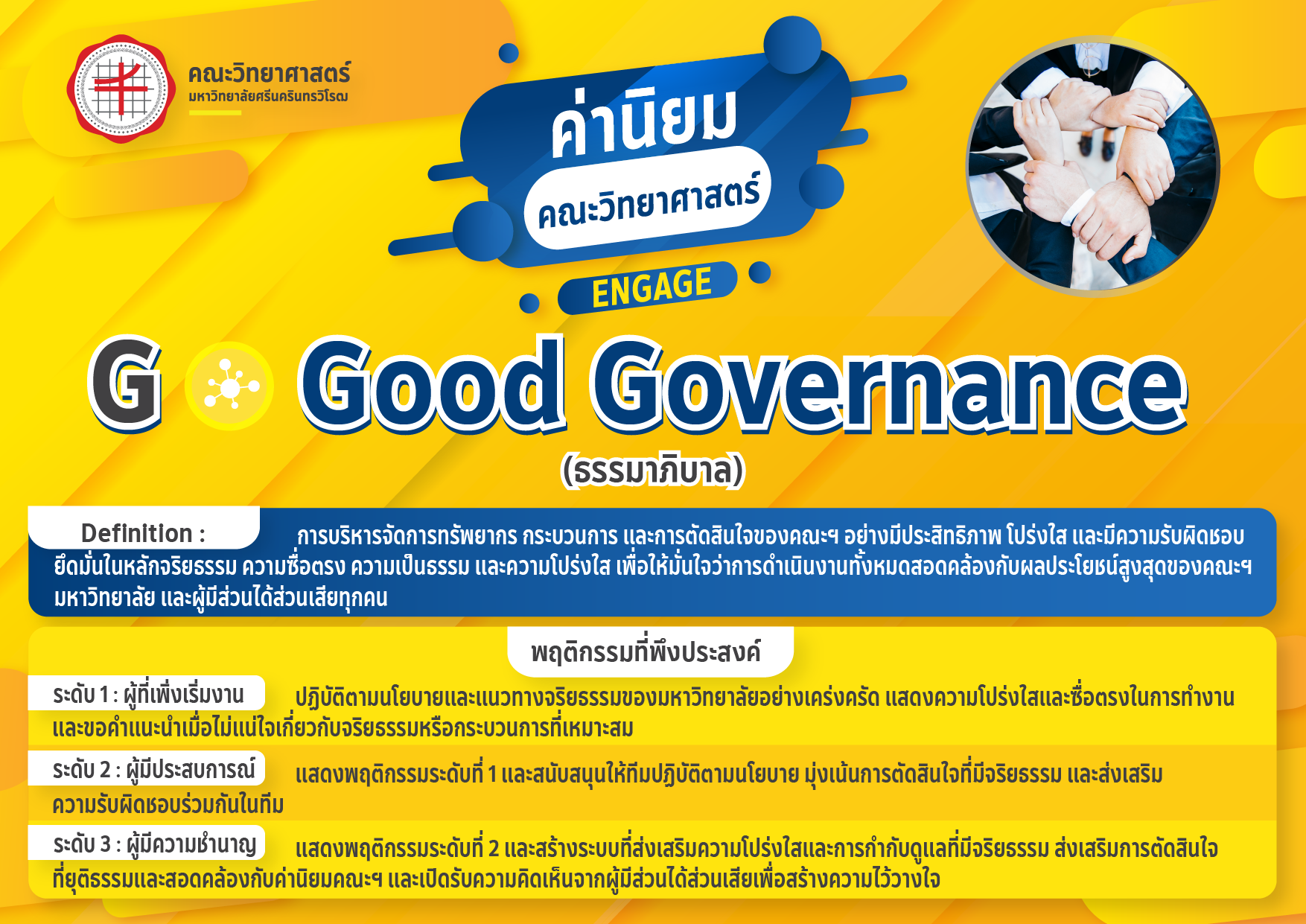 คณะวิทยาศาสตร์
มหาวิทยาลัยศรีนครินทรวิโรฒ

ค่านิยม
คณะวิทยาศาสตร์
ENGAGE

G Good Governance
(ธรรมาภิบาล)

Definition : การบริหารจัดการทรัพยากร กระบวนการ และการตัดสินใจของคณะฯ อย่างมีประสิทธิภาพ โปร่งใส และมีความรับผิดชอบ ยึดมั่นในหลักจริยธรรม ความซื่อตรง ความเป็นธรรม และความโปร่งใส เพื่อให้มั่นใจว่าการดำเนินงานทั้งหมดสอดคล้องกับผลประโยชน์สูงสุดของคณะฯ มหาวิทยาลัย และผู้มีส่วนได้ส่วนเสียทุกคน

พฤติกรรมที่พึงประสงค์

ระดับ 1 : ผู้ที่เพิ่งเริ่มงาน ปฏิบัติตามนโยบายและแนวทางจริยธรรมของมหาวิทยาลัยอย่างเคร่งครัด แสดงความโปร่งใสและซื่อตรงในการทำงาน และขอคำแนะนำเมื่อไม่แน่ใจเกี่ยวกับจริยธรรมหรือกระบวนการที่เหมาะสม

ระดับ 2 : ผู้มีประสบการณ์ แสดงพฤติกรรมระดับที่ 1 และสนับสนุนให้ทีมปฏิบัติตามนโยบาย มุ่งเน้นการตัดสินใจที่มีจริยธรรม และส่งเสริมความรับผิดชอบร่วมกันในทีม

ระดับ 3 : ผู้มีความชำนาญ แสดงพฤติกรรมระดับที่ 2 และสร้างระบบที่ส่งเสริมความโปร่งใสและการกำกับดูแลที่มีจริยธรรม ส่งเสริมการตัดสินใจที่ยุติธรรมและสอดคล้องกับค่านิยมคณะฯ และเปิดรับความคิดเห็นจากผู้มีส่วนได้ส่วนเสียเพื่อสร้างความไว้วางใจ